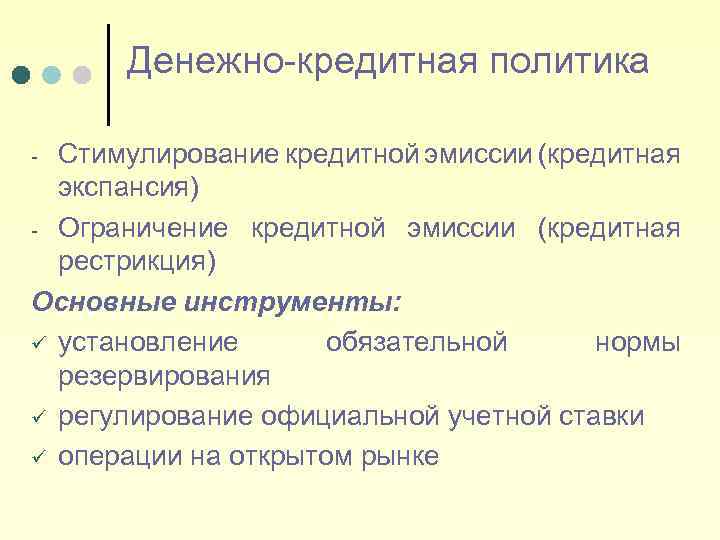 Денежно-кредитная политика

- Стимулирование кредитной эмиссии (кредитная экспансия)
- Ограничение кредитной эмиссии (кредитная рестрикция)

Основные инструменты:

✓ установление обязательной нормы резервирования
✓ регулирование официальной учетной ставки
✓ операции на открытом рынке